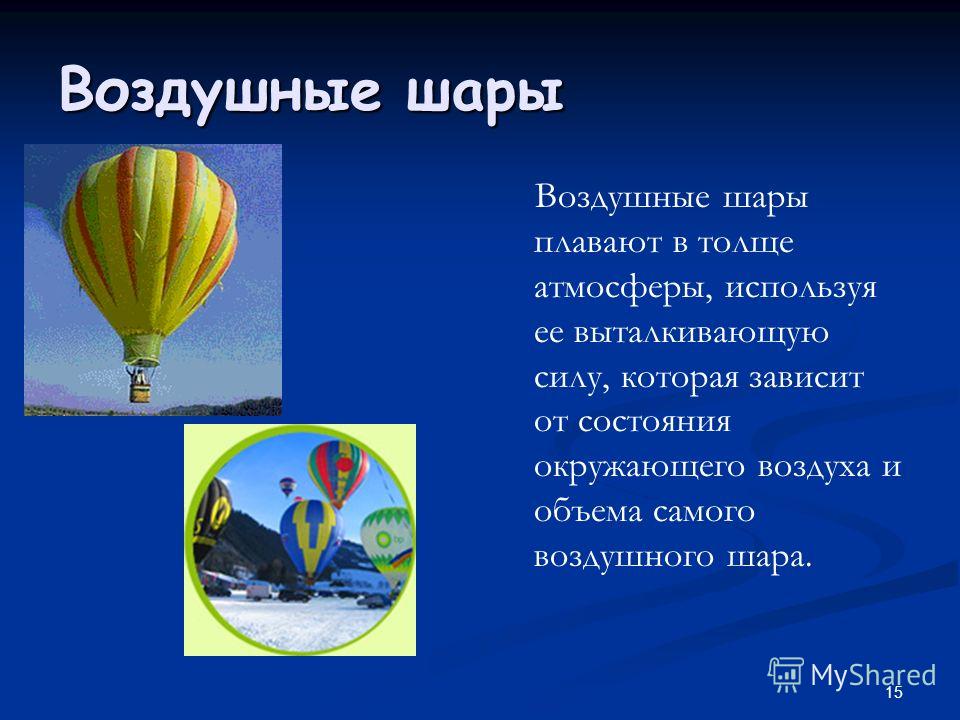 Воздушные шары

Воздушные шары плавают в толще атмосферы, используя ее выталкивающую силу, которая зависит от состояния окружающего воздуха и объема самого воздушного шара.

MyShared

15